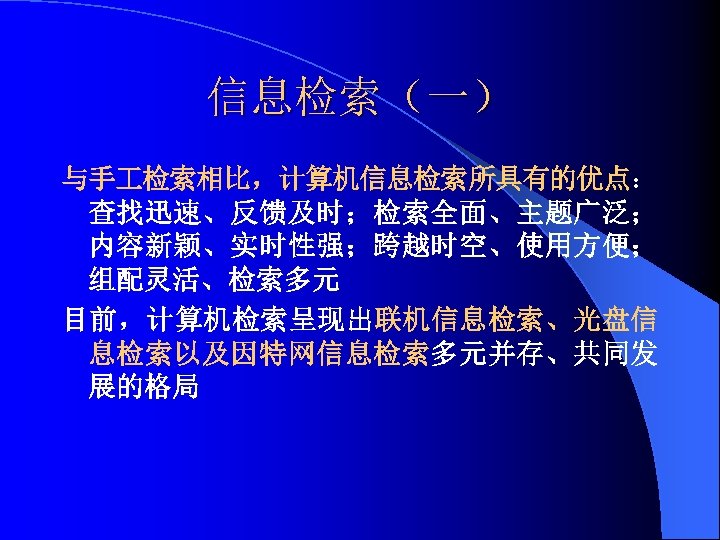 信息检索（一）

与手工检索相比，计算机信息检索所具有的优点：查找迅速、反馈及时；检索全面、主题广泛；内容新颖、实时性强；跨越时空、使用方便；组配灵活、检索多元

目前，计算机检索呈现出联机信息检索、光盘信息检索以及因特网信息检索多元并存、共同发展的格局